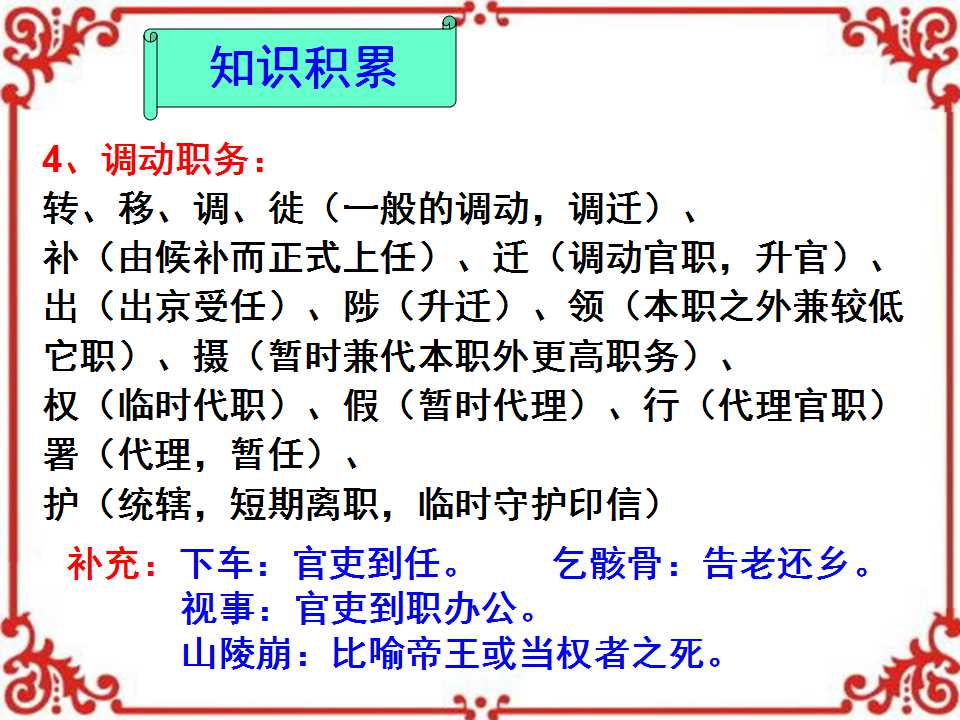 知识积累

4、调动职务：

转、移、调、徙（一般的调动，调迁）、
补（由候补而正式上任）、迁（调动官职，升官）、
出（出京受任）、陟（升迁）、领（本职之外兼较低它职）、摄（暂时兼代本职外更高职务）、
权（临时代职）、假（暂时代理）、行（代理官职）
署（代理，暂任）、
护（统辖，短期离职，临时守护印信）

补充：下车：官吏到任。 乞骸骨：告老还乡。
视事：官吏到职办公。
山陵崩：比喻帝王或当权者之死。